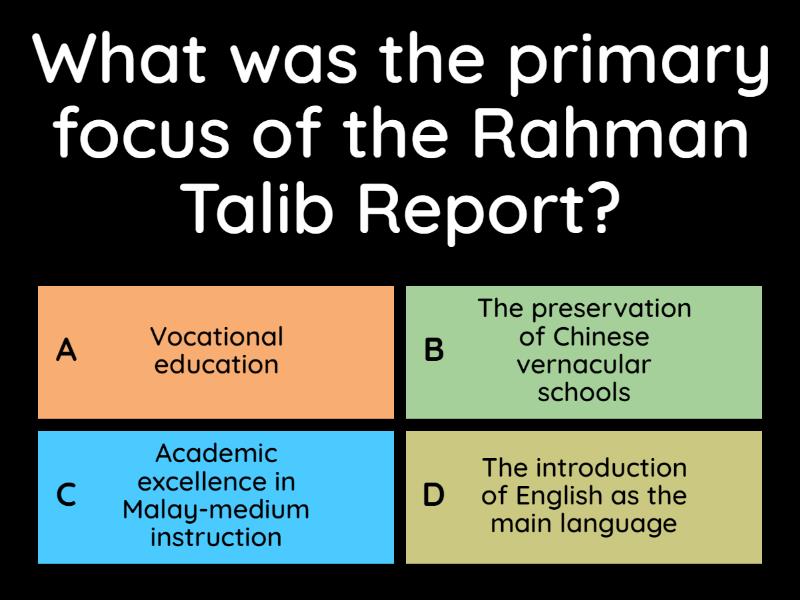 What was the primary focus of the Rahman Talib Report?

A Vocational education

B The preservation of Chinese vernacular schools

C Academic excellence in Malay-medium instruction

D The introduction of English as the main language